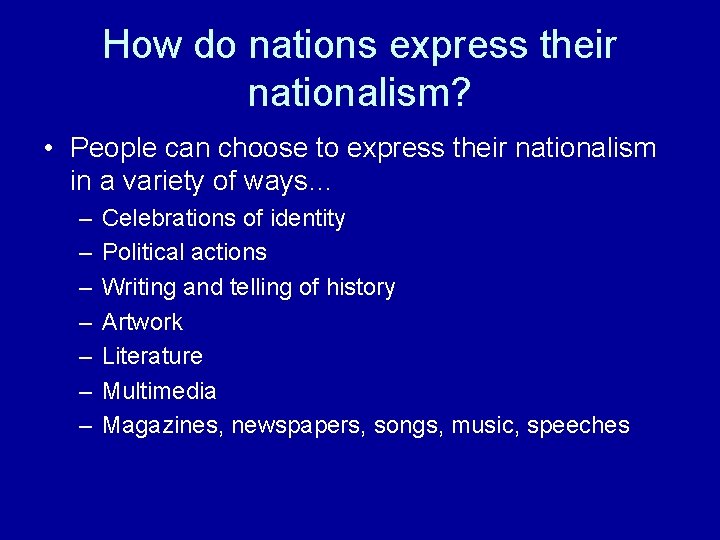 How do nations express their nationalism?

• People can choose to express their nationalism in a variety of ways...
– Celebrations of identity
– Political actions
– Writing and telling of history
– Artwork
– Literature
– Multimedia
– Magazines, newspapers, songs, music, speeches